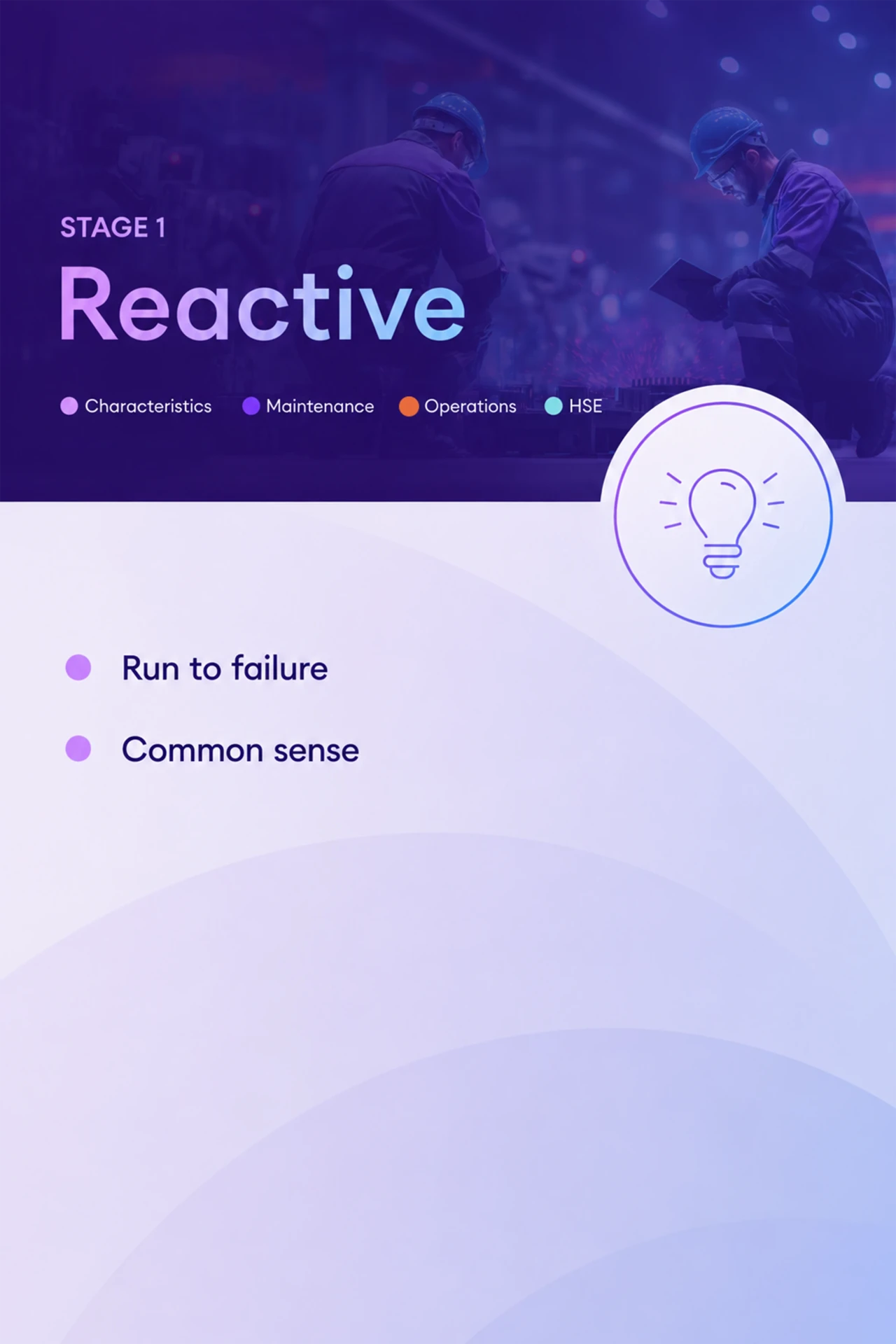 STAGE 1

Reactive

Characteristics Maintenance Operations HSE

Run to failure

Common sense